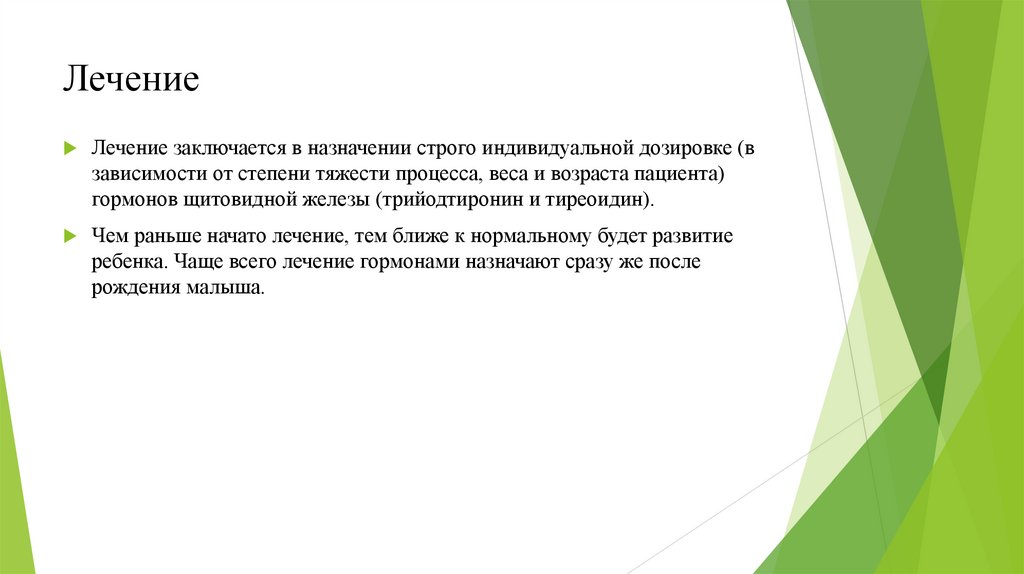 Лечение

Лечение заключается в назначении строго индивидуальной дозировке (в зависимости от степени тяжести процесса, веса и возраста пациента) гормонов щитовидной железы (трийодтиронин и тиреоидин).

Чем раньше начато лечение, тем ближе к нормальному будет развитие ребенка. Чаще всего лечение гормонами назначают сразу же после рождения малыша.